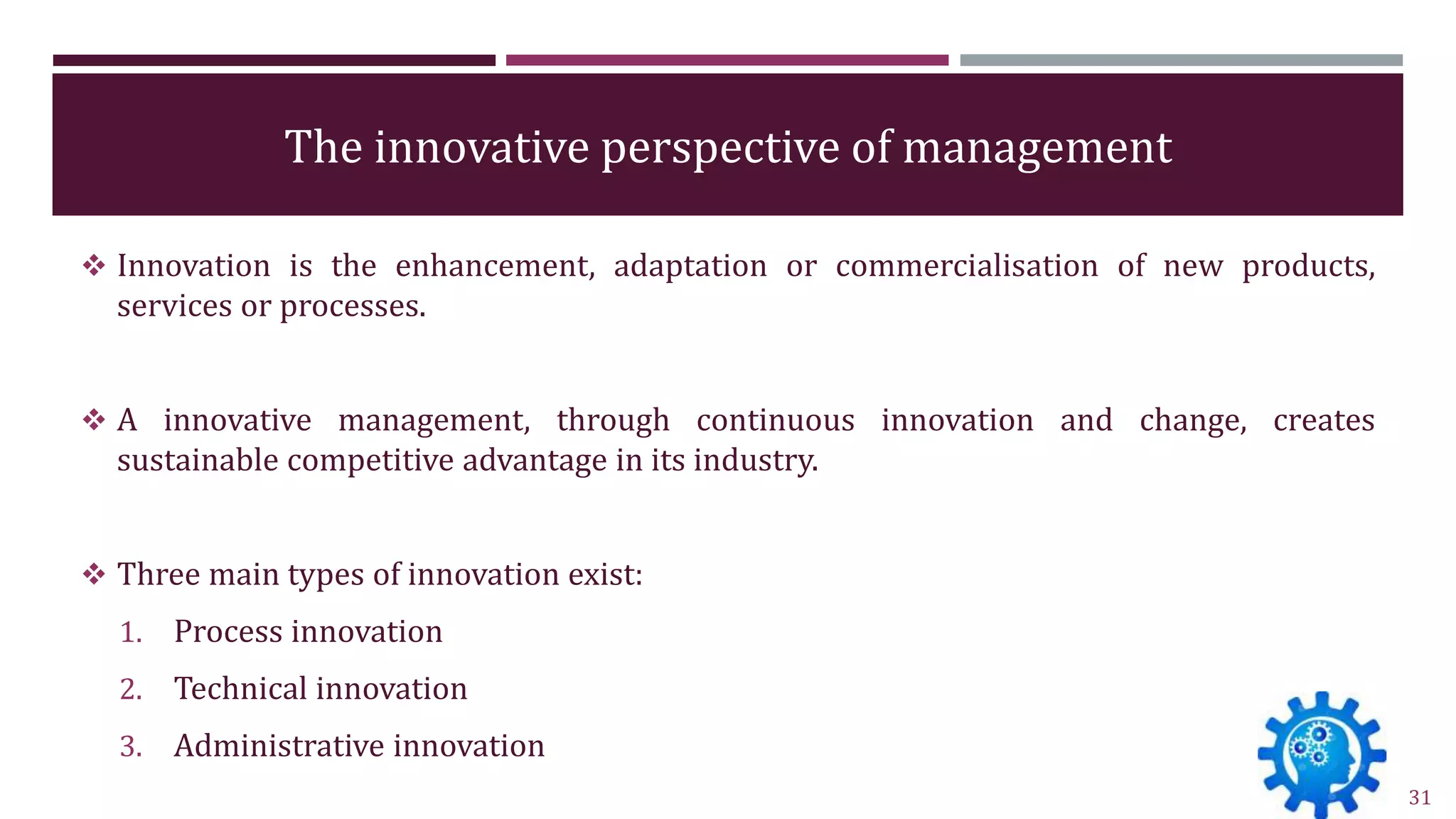 The innovative perspective of management

❖ Innovation is the enhancement, adaptation or commercialisation of new products, services or processes.

❖ A innovative management, through continuous innovation and change, creates sustainable competitive advantage in its industry.

❖ Three main types of innovation exist:

1. Process innovation
2. Technical innovation
3. Administrative innovation

31